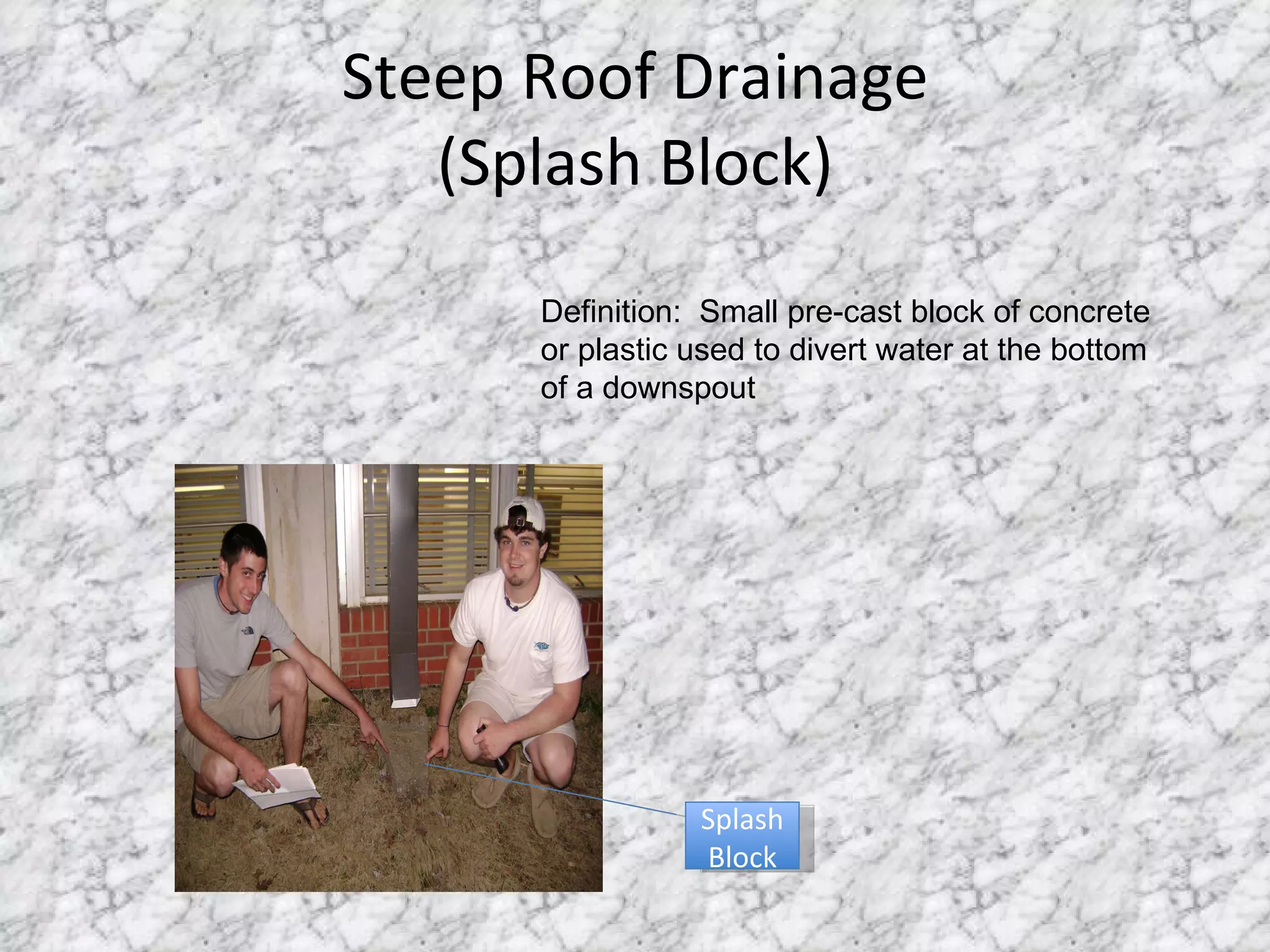 Steep Roof Drainage (Splash Block)

Definition: Small pre-cast block of concrete or plastic used to divert water at the bottom of a downspout

Splash Block